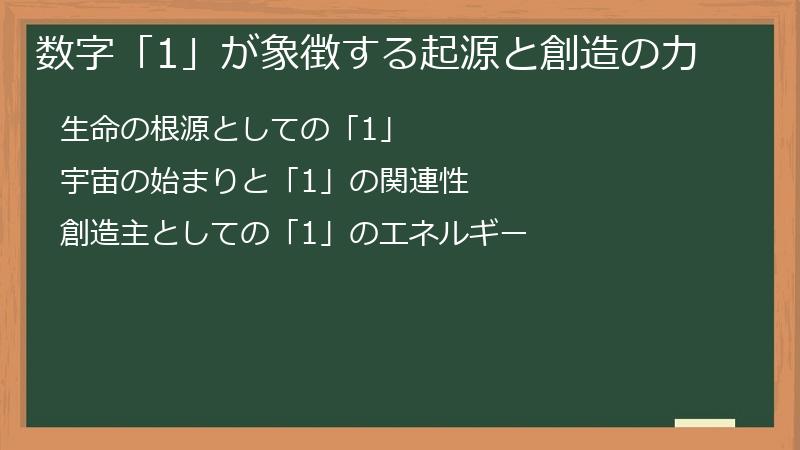 数字「1」が象徴する起源と創造の力

生命の根源としての「1」

宇宙の始まりと「1」の関連性

創造主としての「1」のエネルギー